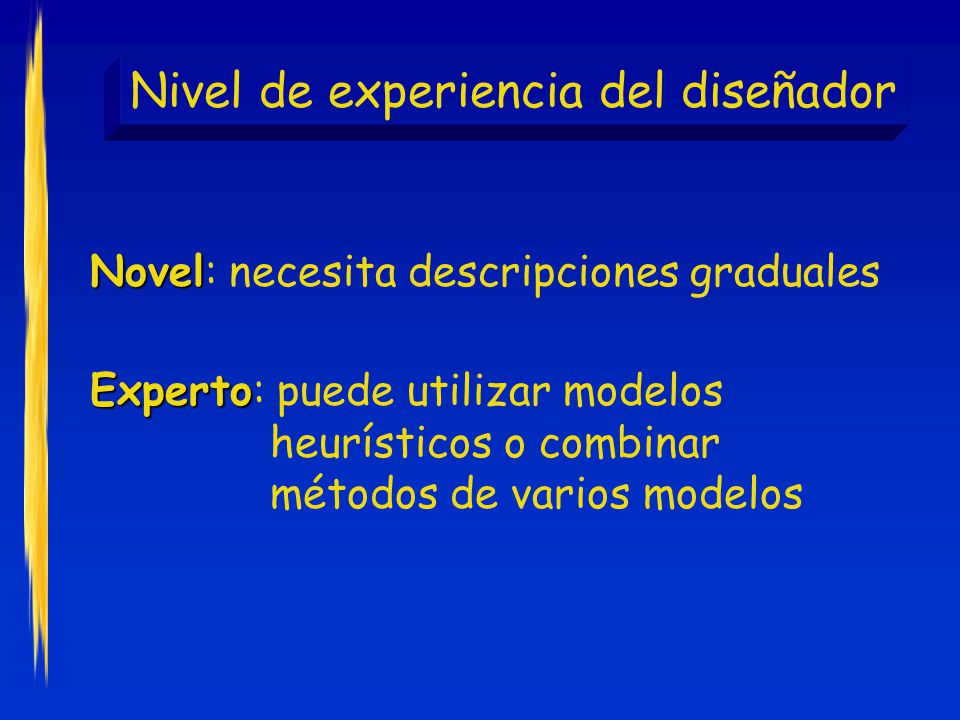 Nivel de experiencia del diseñador

Novel: necesita descripciones graduales

Experto: puede utilizar modelos heurísticos o combinar métodos de varios modelos